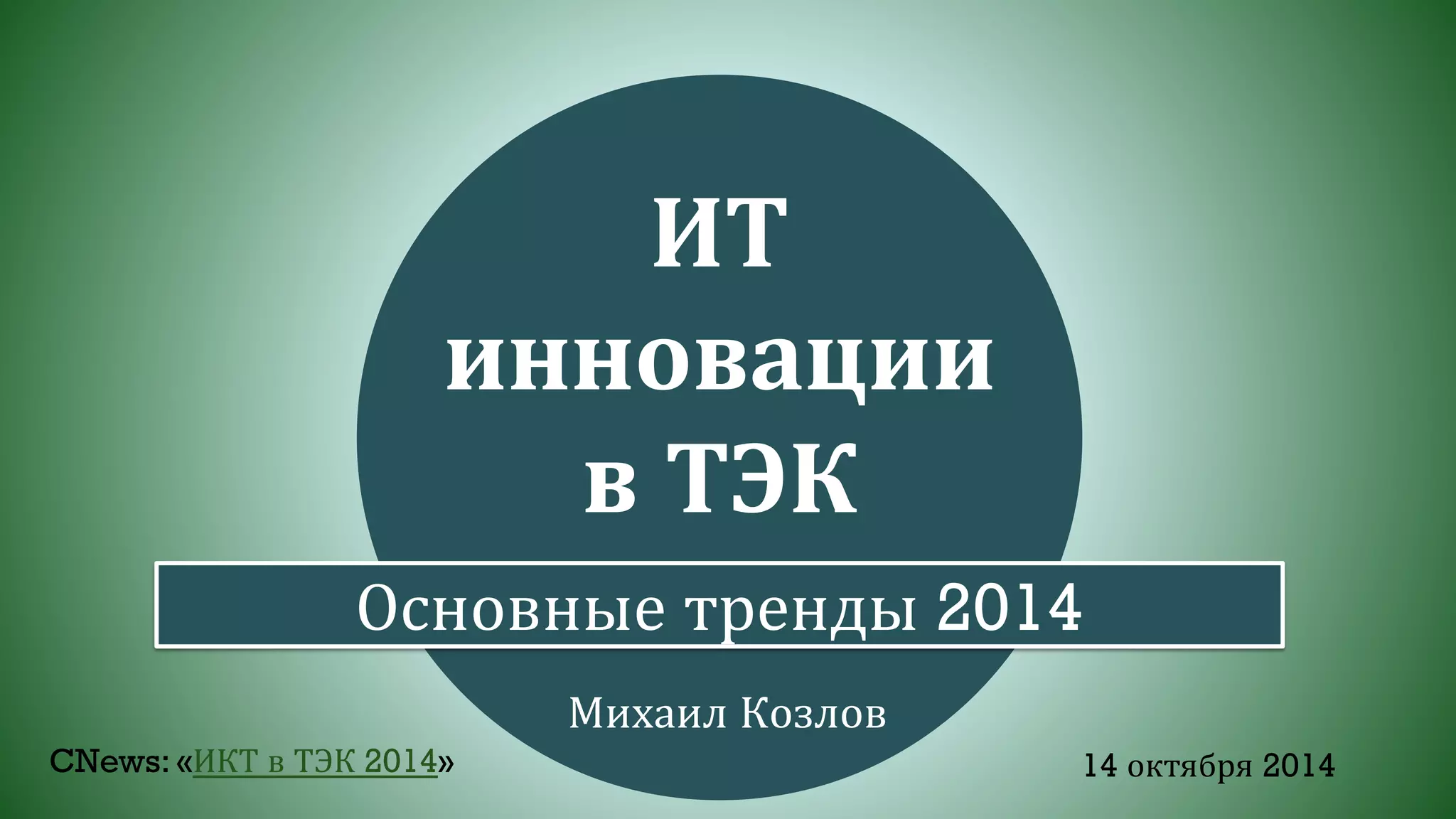 ИТ инновации в ТЭК

Основные тренды 2014

Михаил Козлов

CNews: «ИКТ в ТЭК 2014»

14 октября 2014